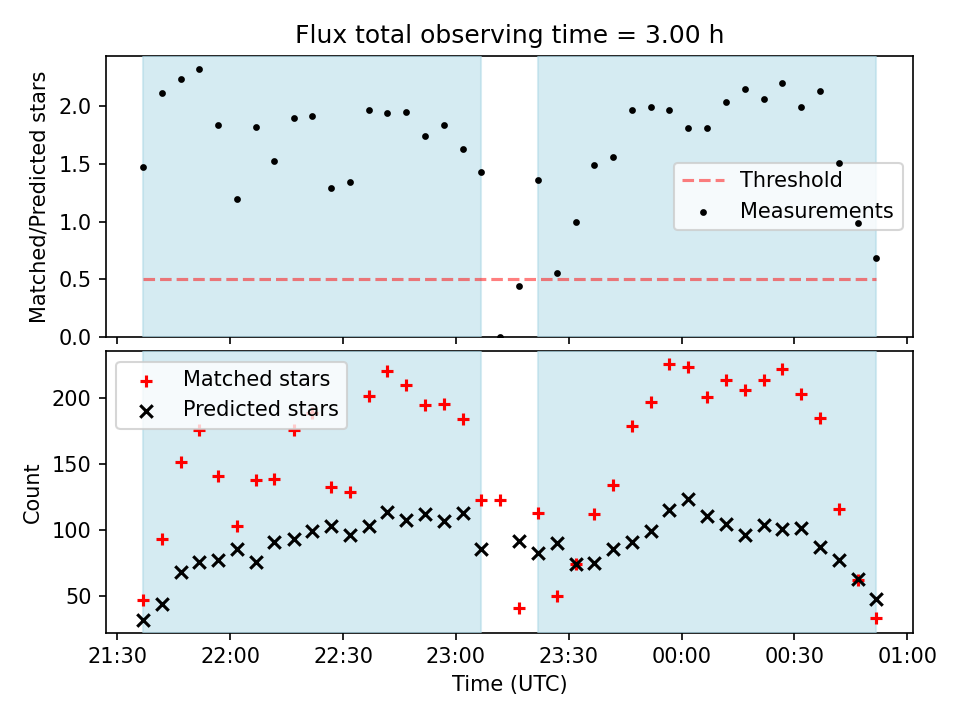 Flux total observing time = 3.00 h

Matched/Predicted stars

2.0
1.5
1.0
0.5
0.0

Threshold
Measurements

Matched stars
Predicted stars

Count

200
150
100
50

21:30 22:00 22:30 23:00 23:30 00:00 00:30 01:00

Time (UTC)